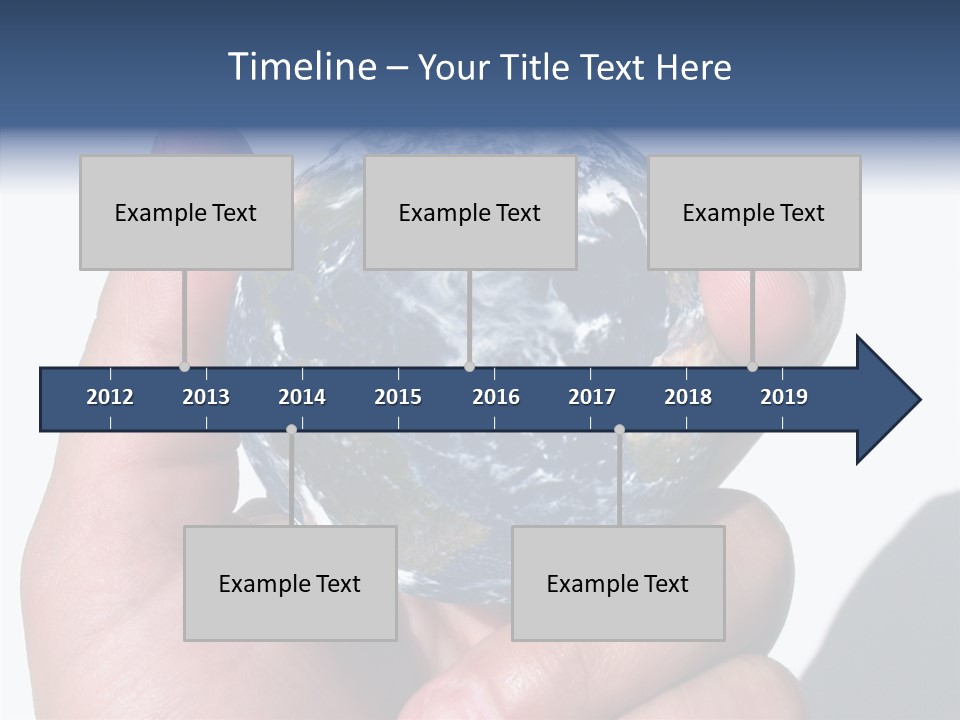 Timeline – Your Title Text Here

Example Text

Example Text

Example Text

2012 2013 2014 2015 2016 2017 2018 2019

Example Text

Example Text